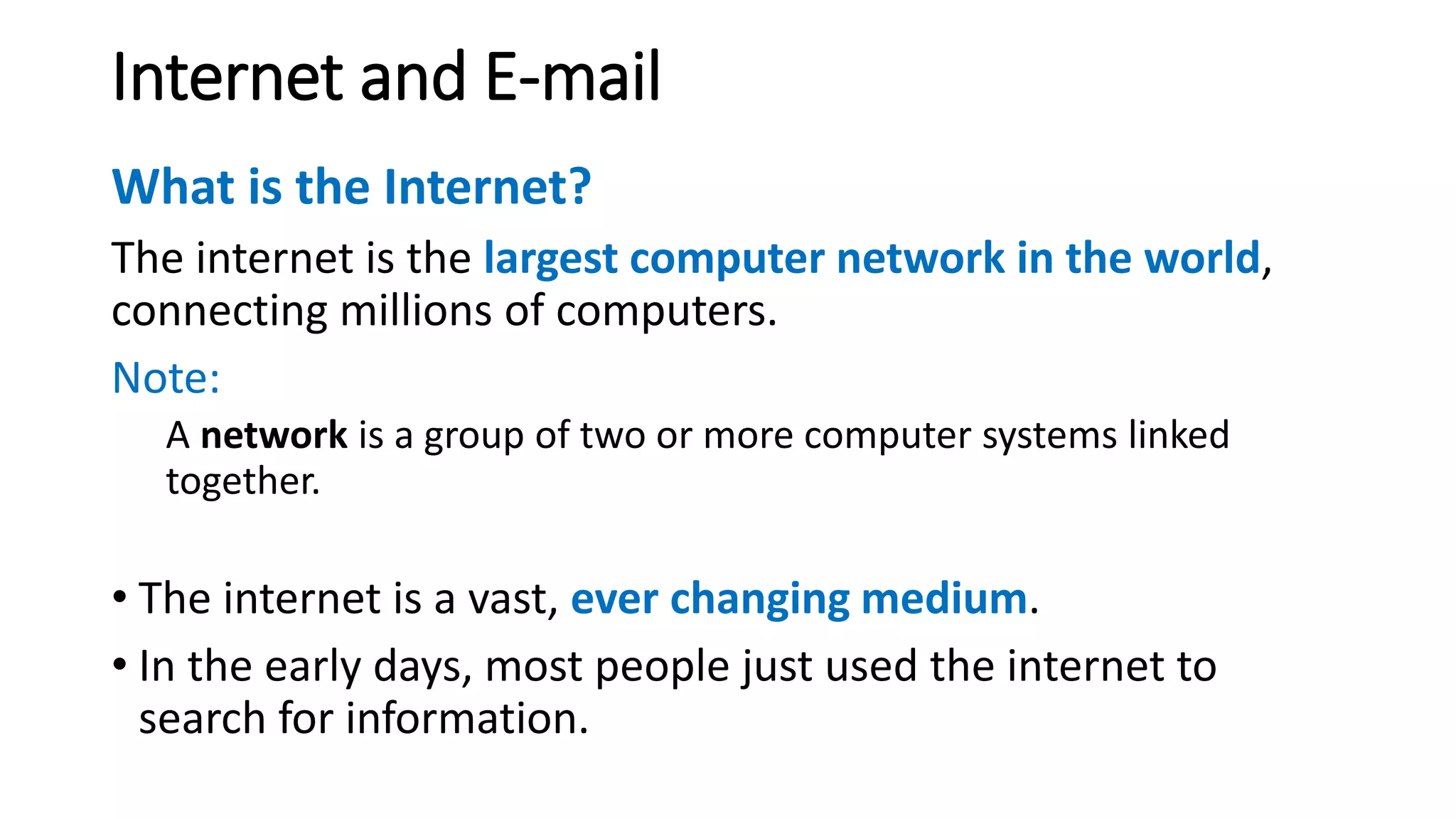 Internet and E-mail

What is the Internet?

The internet is the largest computer network in the world, connecting millions of computers.

Note:

A network is a group of two or more computer systems linked together.

• The internet is a vast, ever changing medium.

• In the early days, most people just used the internet to search for information.